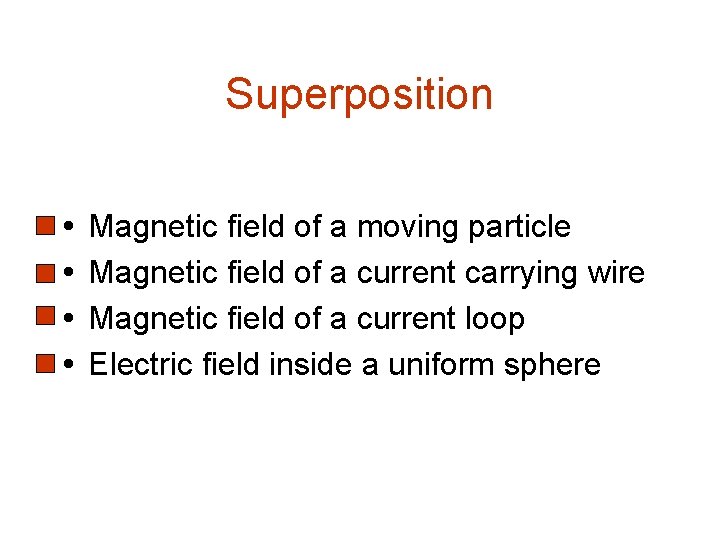 Superposition

• Magnetic field of a moving particle
• Magnetic field of a current carrying wire
• Magnetic field of a current loop
• Electric field inside a uniform sphere